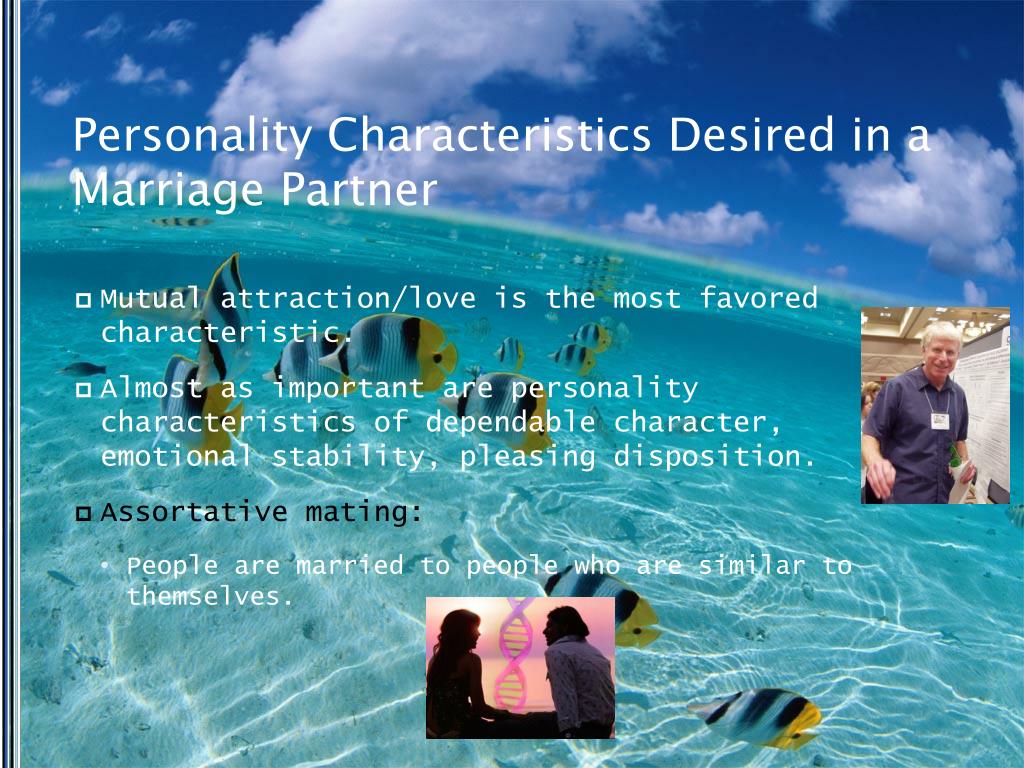 Personality Characteristics Desired in a Marriage Partner

Mutual attraction/love is the most favored characteristic.

Almost as important are personality characteristics of dependable character, emotional stability, pleasing disposition.

Assortative mating:

• People are married to people who are similar to themselves.